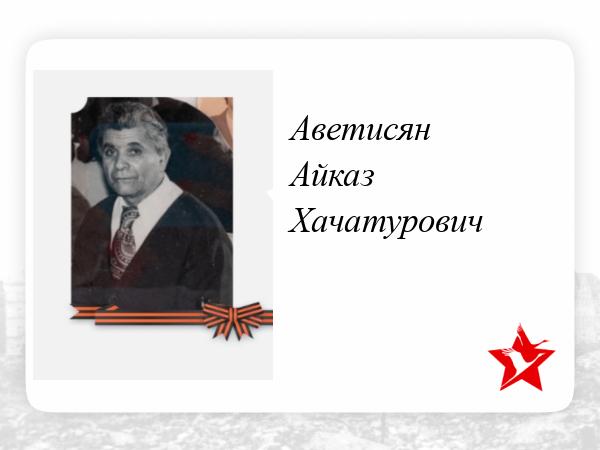 Аветисян
Айказ
Хачатурович